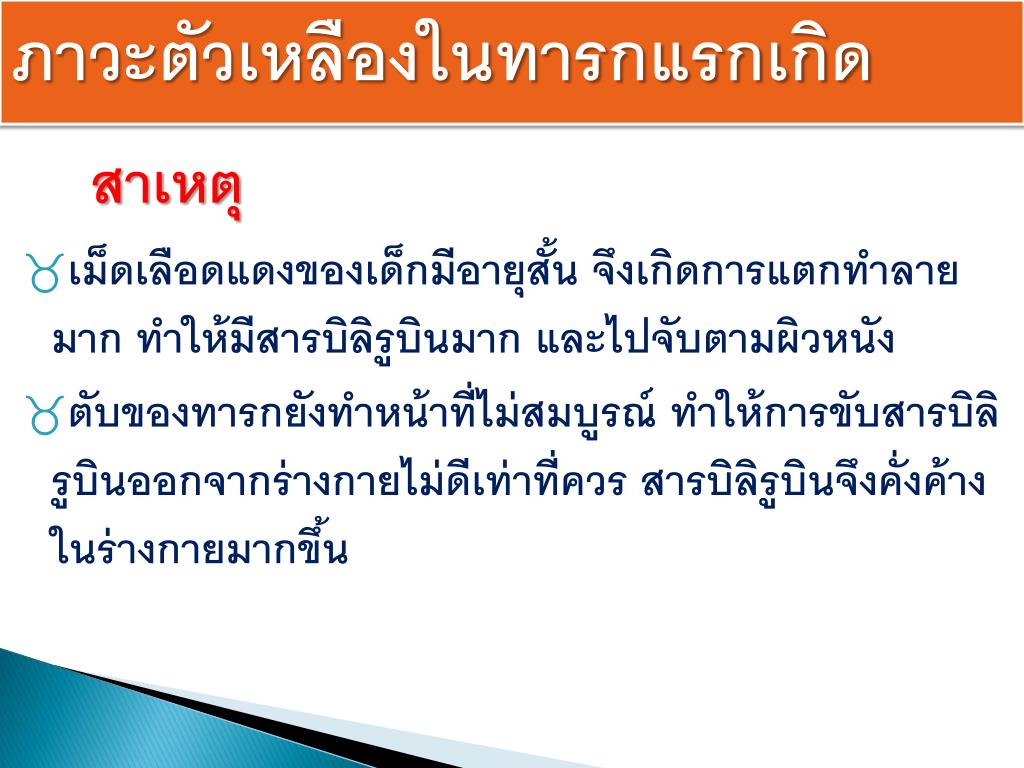 ภาวะตัวเหลืองในทารกแรกเกิด

สาเหตุ

เม็ดเลือดแดงของเด็กมีอายุสั้น จึงเกิดการแตกทำลายมาก ทำให้มีสารบิลิรูบินมาก และไปจับตามผิวหนัง

ตับของทารกยังทำหน้าที่ไม่สมบูรณ์ ทำให้การขับสารบิลิรูบินออกจากร่างกายไม่ดีเท่าที่ควร สารบิลิรูบินจึงคั่งค้างในร่างกายมากขึ้น